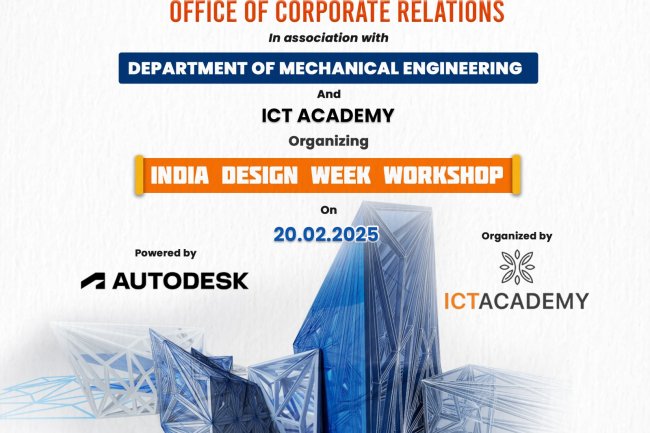 OFFICE OF CORPORATE RELATIONS

In association with

DEPARTMENT OF MECHANICAL ENGINEERING

And

ICT ACADEMY

Organizing

INDIA DESIGN WEEK WORKSHOP

On

20.02.2025

Powered by

AUTODESK

Organized by

ICTACADEMY